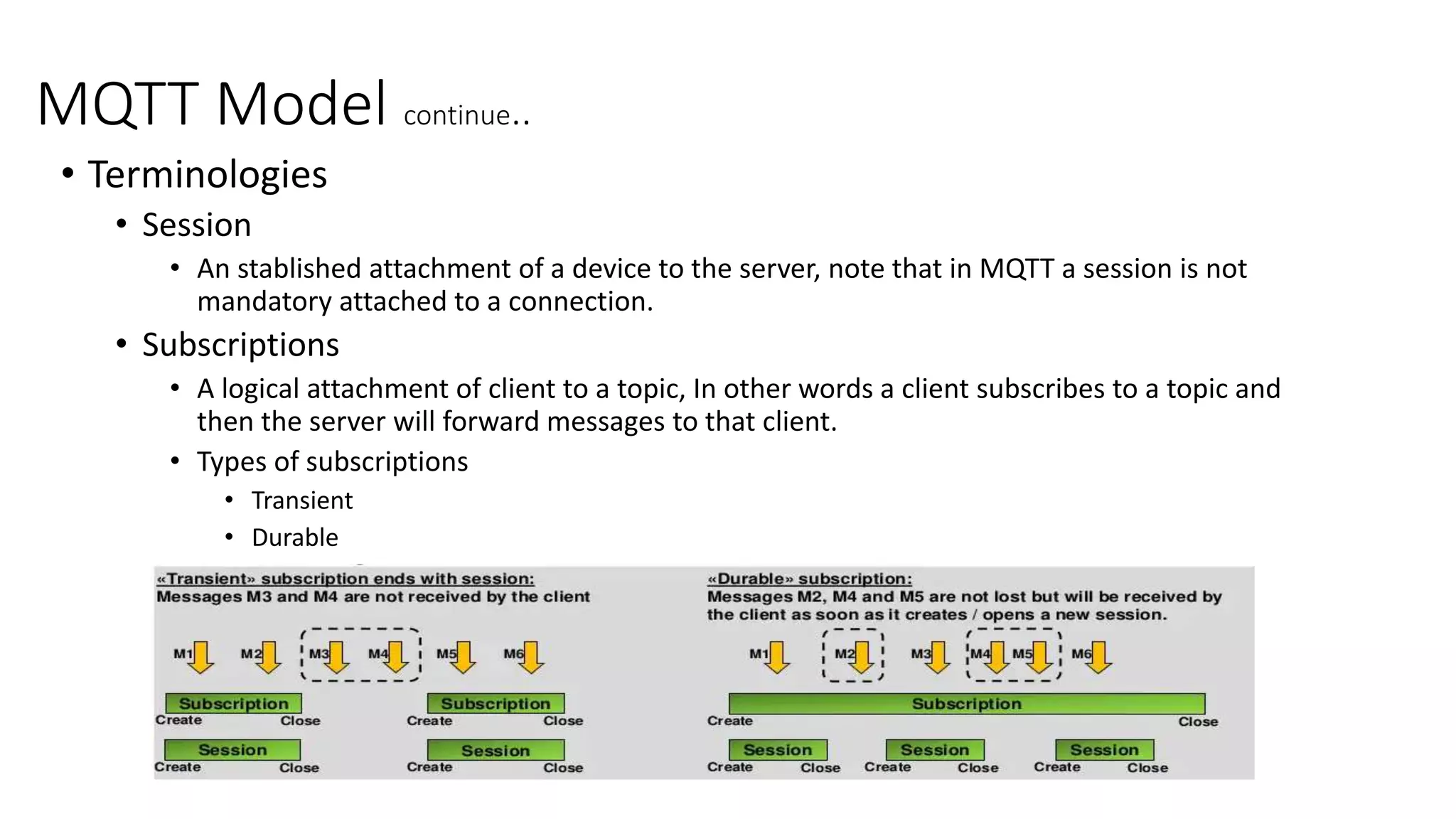 MQTT Model continue..

• Terminologies
  • Session
    • An stablished attachment of a device to the server, note that in MQTT a session is not mandatory attached to a connection.
  • Subscriptions
    • A logical attachment of client to a topic, In other words a client subscribes to a topic and then the server will forward messages to that client.
    • Types of subscriptions
      • Transient
      • Durable

«Transient» subscription ends with session:
Messages M3 and M4 are not received by the client

M1 M2 M3 M4 M5 M6

Subscription
Create Close
Subscription
Create Close

Session
Create Close
Session
Create Close

«Durable» subscription:
Messages M2, M4 and M5 are not lost but will be received by the client as soon as it creates / opens a new session.

M1 M2 M3 M4 M5 M6

Subscription
Create Close

Session
Create Close
Session
Create Close
Session
Create Close